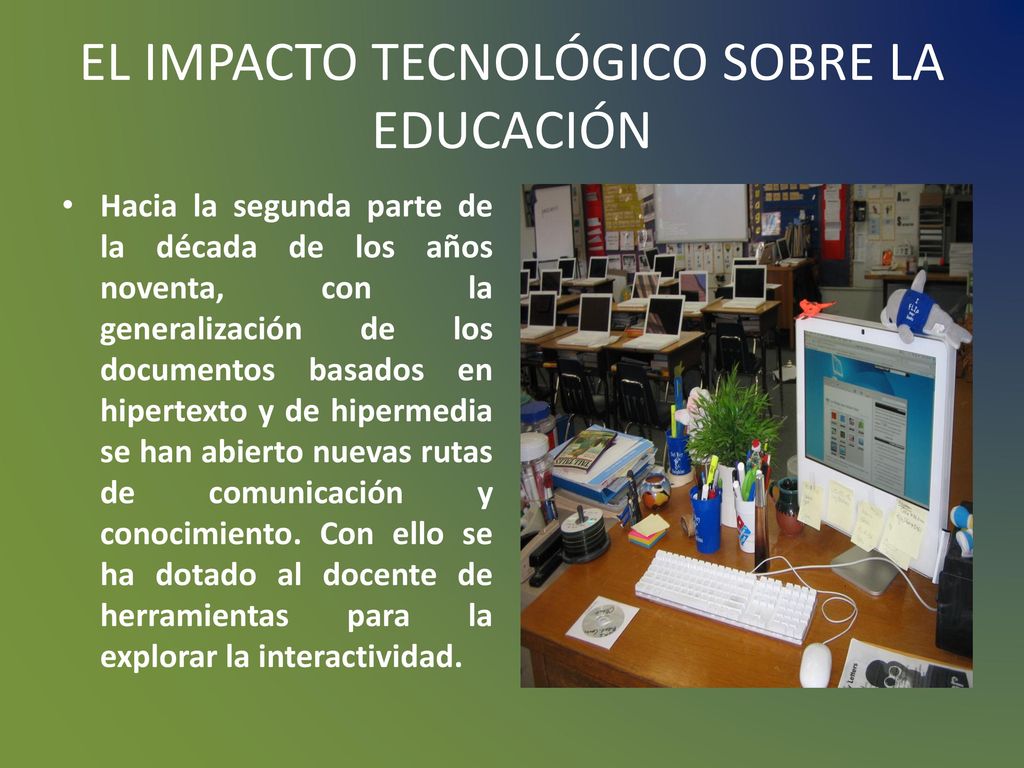 EL IMPACTO TECNOLÓGICO SOBRE LA EDUCACIÓN

• Hacia la segunda parte de la década de los años noventa, con la generalización de los documentos basados en hipertexto y de hipermedia se han abierto nuevas rutas de comunicación y conocimiento. Con ello se ha dotado al docente de herramientas para la explorar la interactividad.